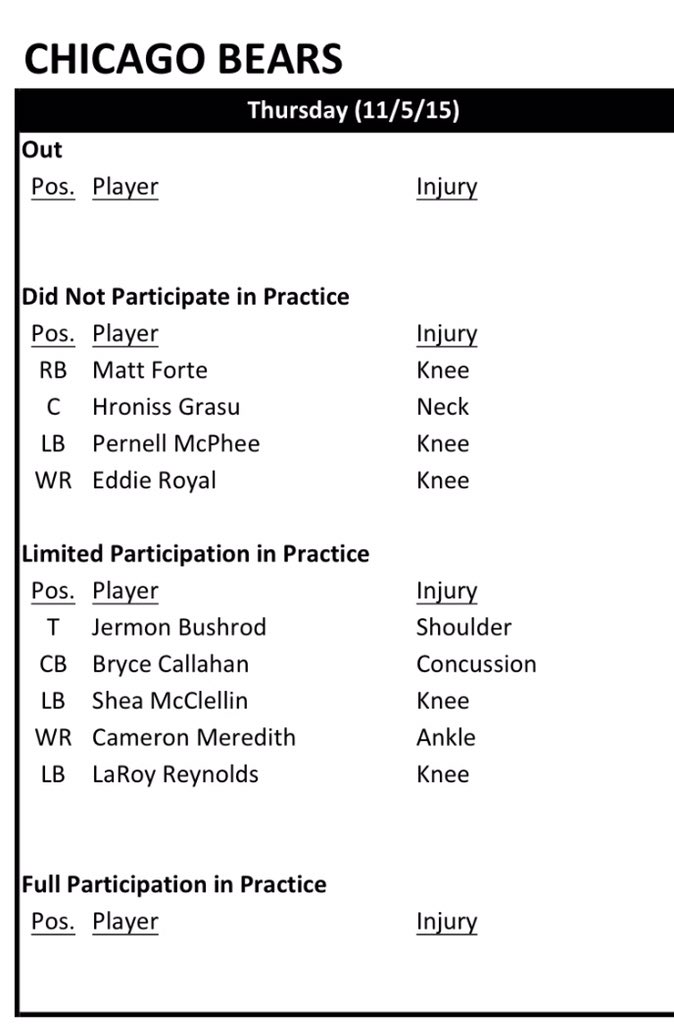 CHICAGO BEARS

Thursday (11/5/15)

Out

| Pos. | Player | Injury |
|---|---|---|

Did Not Participate in Practice

| Pos. | Player | Injury |
|---|---|---|
| RB | Matt Forte | Knee |
| C | Hroniss Grasu | Neck |
| LB | Pernell McPhee | Knee |
| WR | Eddie Royal | Knee |

Limited Participation in Practice

| Pos. | Player | Injury |
|---|---|---|
| T | Jermon Bushrod | Shoulder |
| CB | Bryce Callahan | Concussion |
| LB | Shea McClellin | Knee |
| WR | Cameron Meredith | Ankle |
| LB | LaRoy Reynolds | Knee |

Full Participation in Practice

| Pos. | Player | Injury |
|---|---|---|